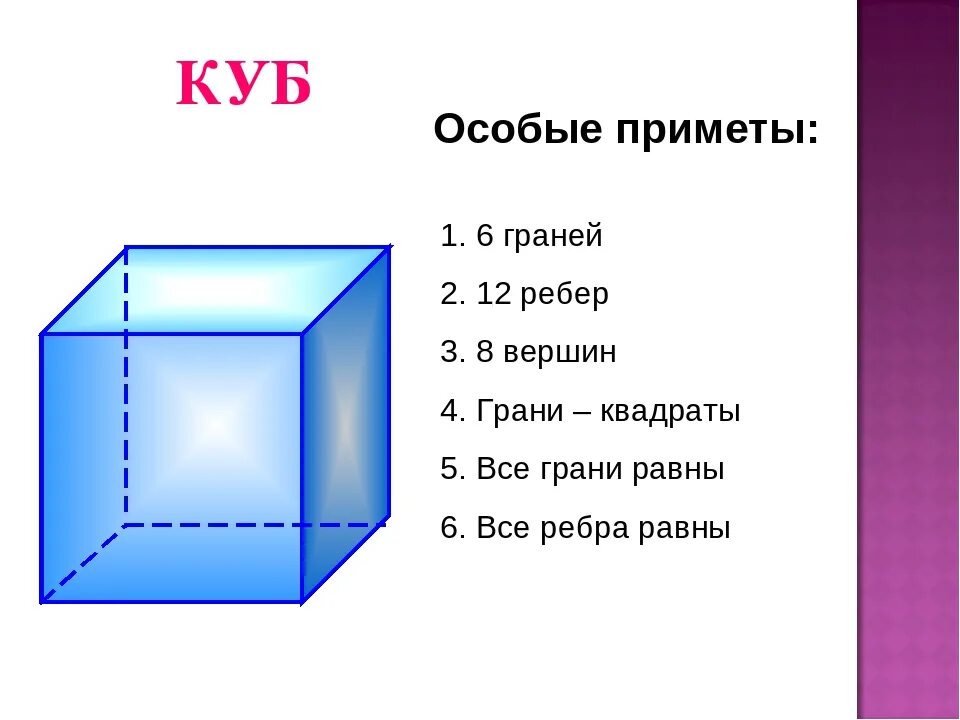 КУБ

Особые приметы:

1. 6 граней
2. 12 ребер
3. 8 вершин
4. Грани – квадраты
5. Все грани равны
6. Все ребра равны